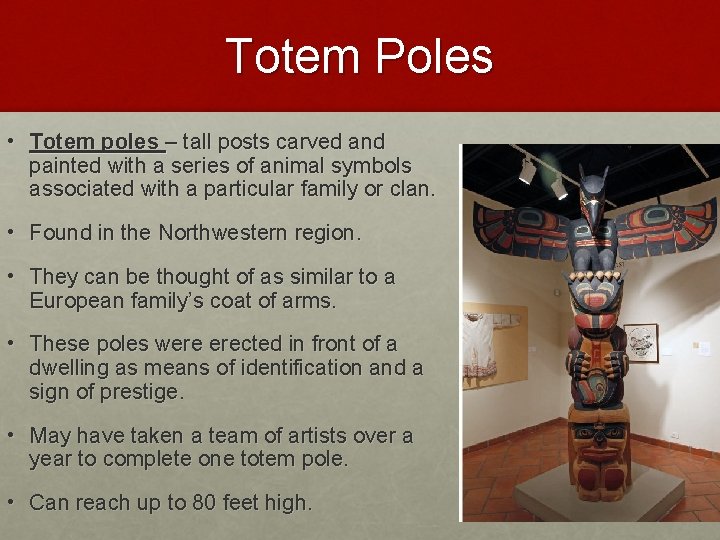 Totem Poles

• Totem poles – tall posts carved and painted with a series of animal symbols associated with a particular family or clan.

• Found in the Northwestern region.

• They can be thought of as similar to a European family's coat of arms.

• These poles were erected in front of a dwelling as means of identification and a sign of prestige.

• May have taken a team of artists over a year to complete one totem pole.

• Can reach up to 80 feet high.